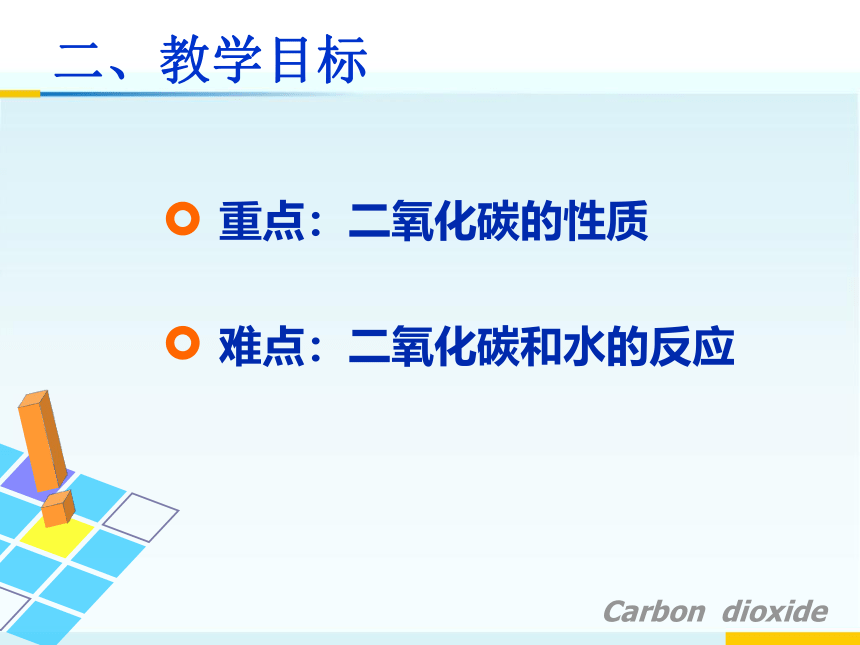 二、教学目标

重点：二氧化碳的性质

难点：二氧化碳和水的反应

Carbon dioxide